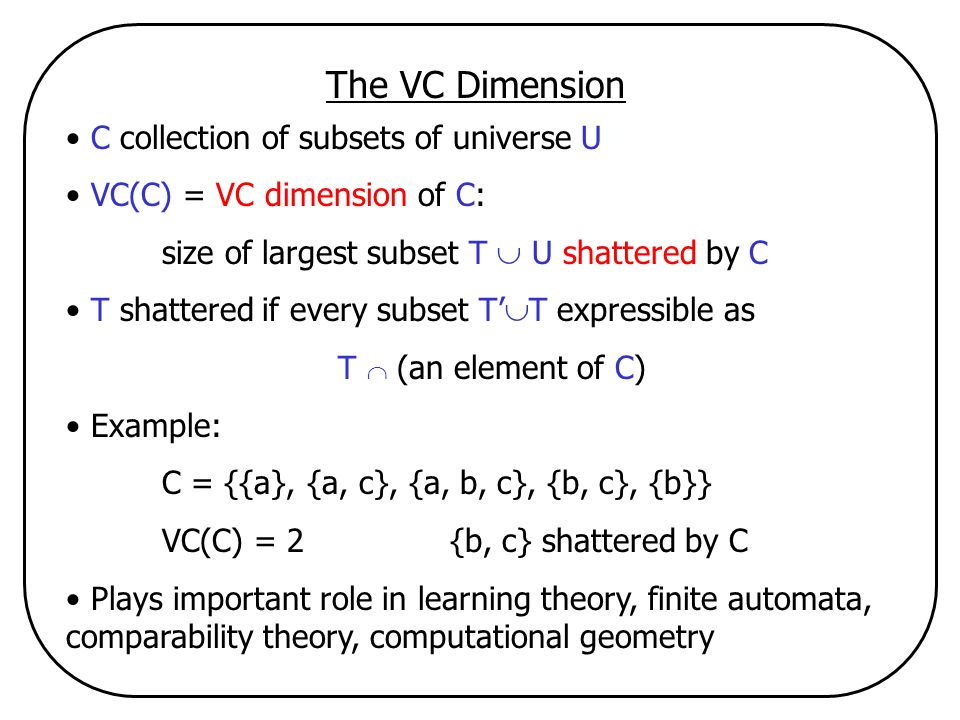 The VC Dimension

• C collection of subsets of universe U

• VC(C) = VC dimension of C:

size of largest subset T $\cup$ U shattered by C

• T shattered if every subset T'$\cup$T expressible as

T $\cap$ (an element of C)

• Example:

C = {{a}, {a, c}, {a, b, c}, {b, c}, {b}}

VC(C) = 2 {b, c} shattered by C

• Plays important role in learning theory, finite automata, comparability theory, computational geometry